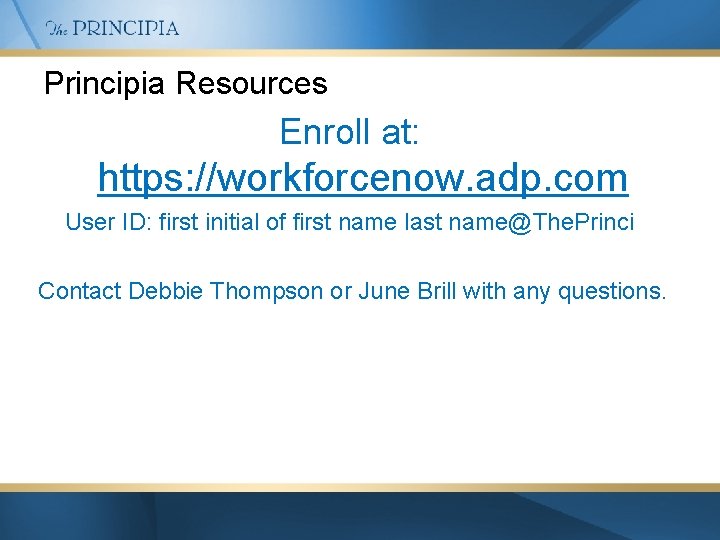 The PRINCIPIA

Principia Resources

Enroll at:

https://workforcenow.adp.com

User ID: first initial of first name last name@ThePrinci

Contact Debbie Thompson or June Brill with any questions.